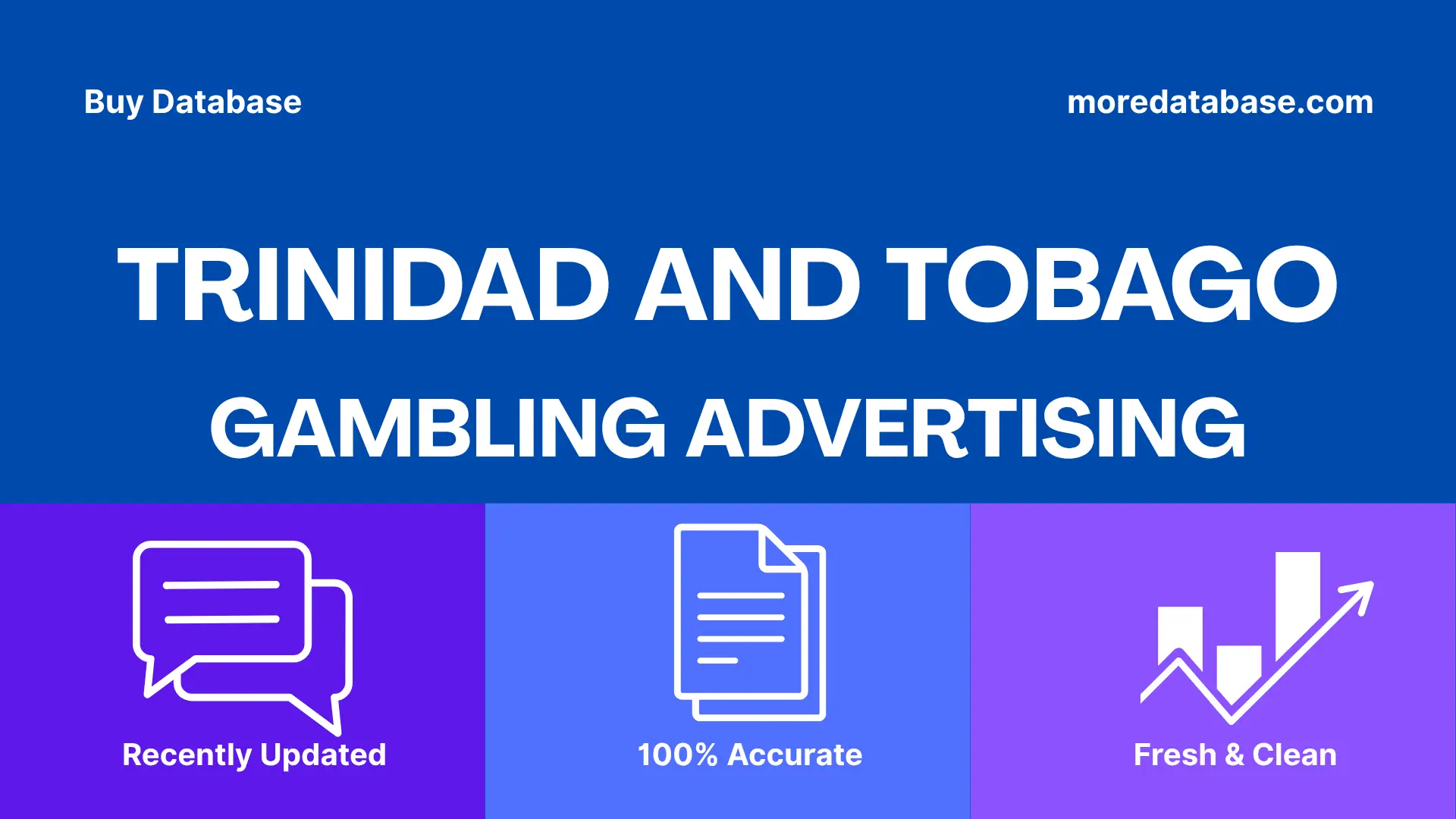 Buy Database

moredatabase.com

TRINIDAD AND TOBAGO

GAMBLING ADVERTISING

Recently Updated

100% Accurate

Fresh & Clean